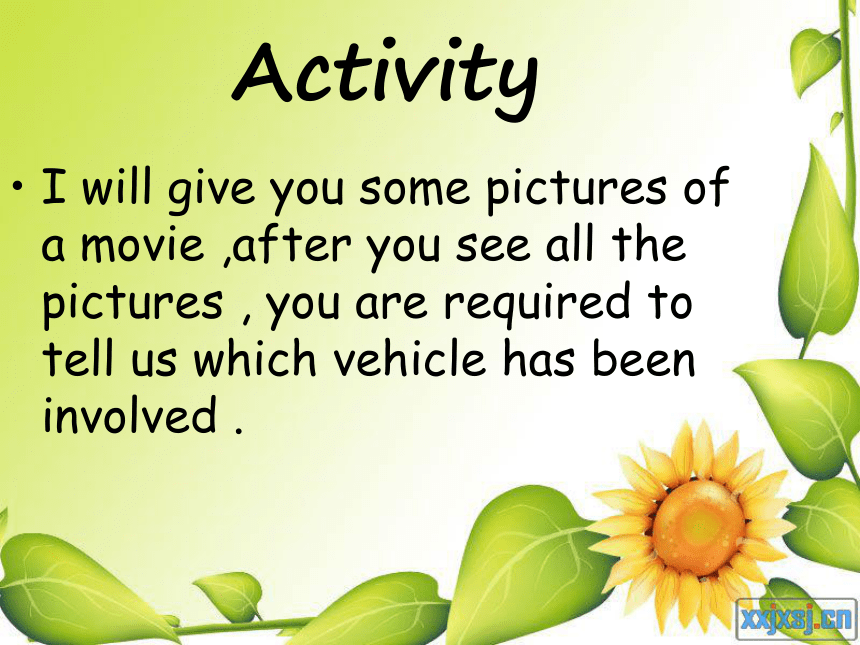 Activity

• I will give you some pictures of a movie ,after you see all the pictures , you are required to tell us which vehicle has been involved .

xxjxsj.cn